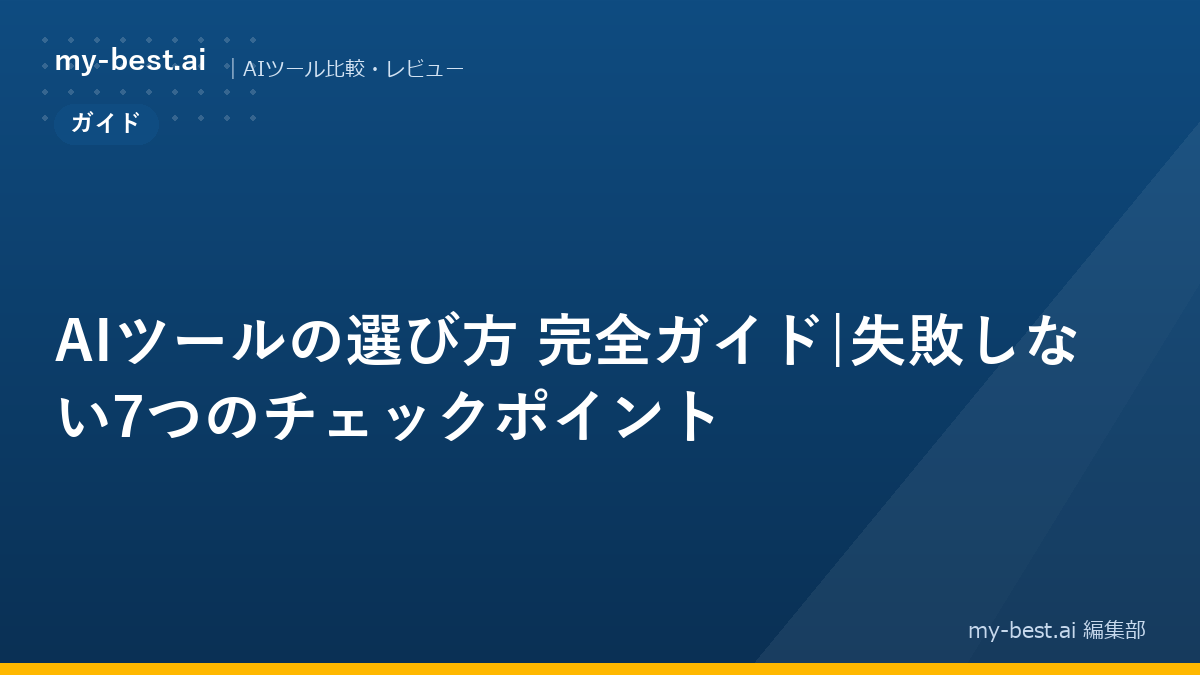 my-best.ai | AIツール比較・レビュー

ガイド

AIツールの選び方 完全ガイド|失敗しない7つのチェックポイント

my-best.ai 編集部